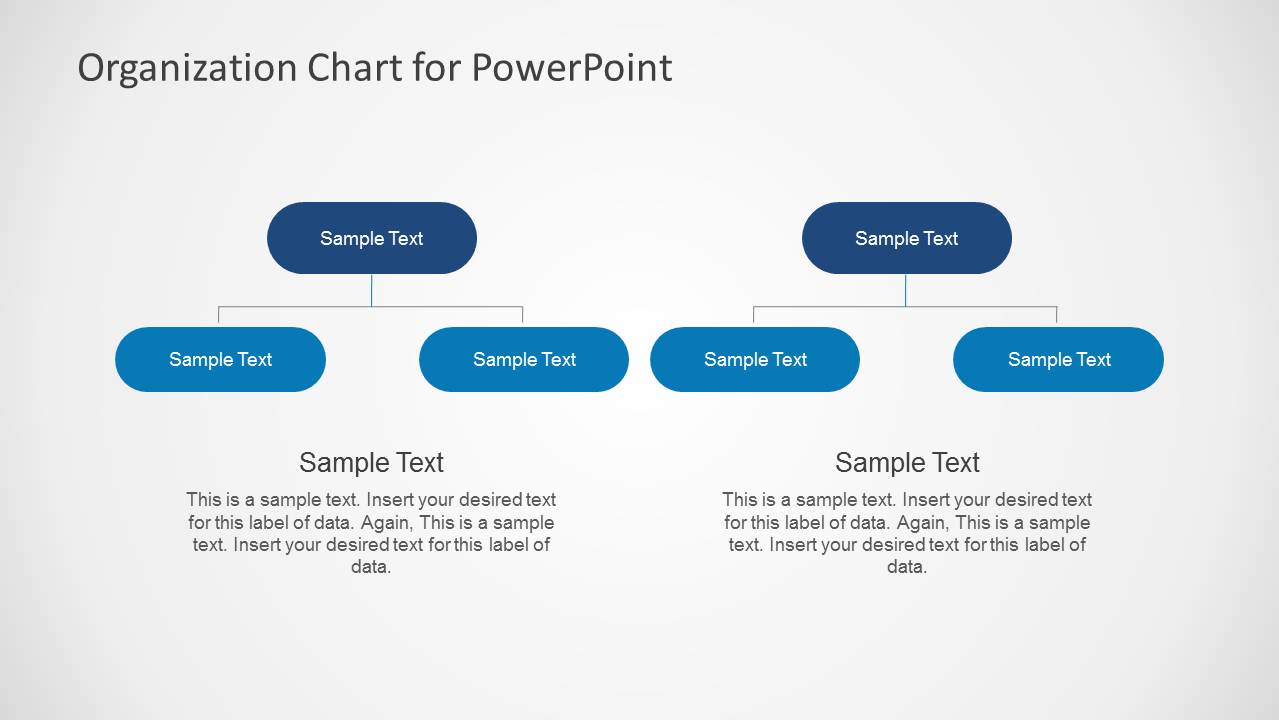 Organization Chart for PowerPoint

Sample Text

Sample Text

Sample Text

Sample Text

Sample Text

Sample Text

Sample Text

This is a sample text. Insert your desired text for this label of data. Again, This is a sample text. Insert your desired text for this label of data.

Sample Text

This is a sample text. Insert your desired text for this label of data. Again, This is a sample text. Insert your desired text for this label of data.